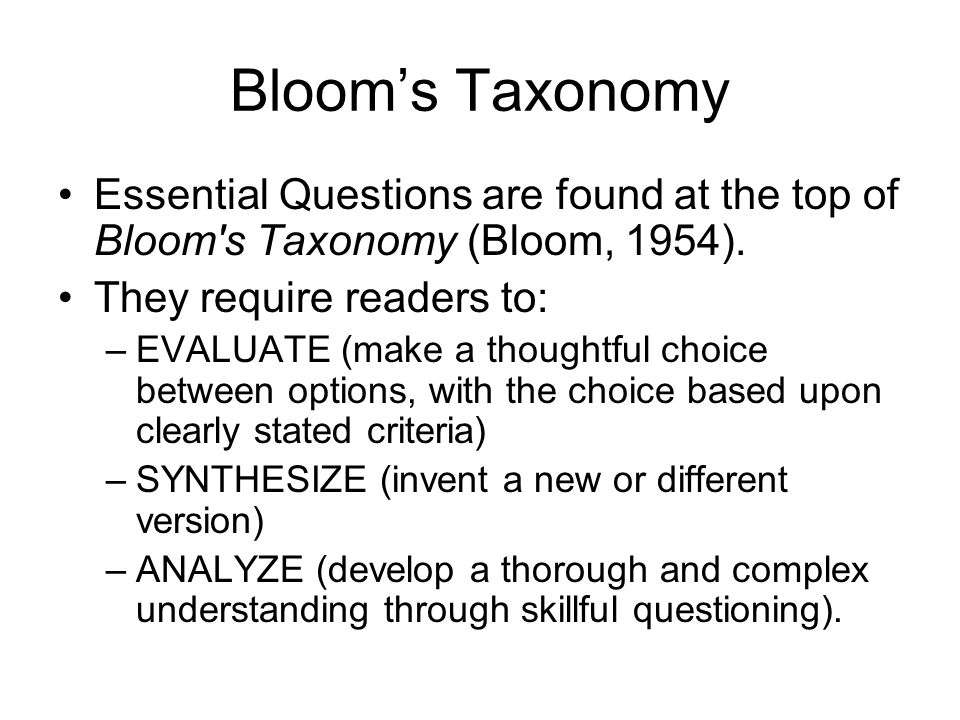 Bloom’s Taxonomy

• Essential Questions are found at the top of Bloom's Taxonomy (Bloom, 1954).
• They require readers to:
– EVALUATE (make a thoughtful choice between options, with the choice based upon clearly stated criteria)
– SYNTHESIZE (invent a new or different version)
– ANALYZE (develop a thorough and complex understanding through skillful questioning).